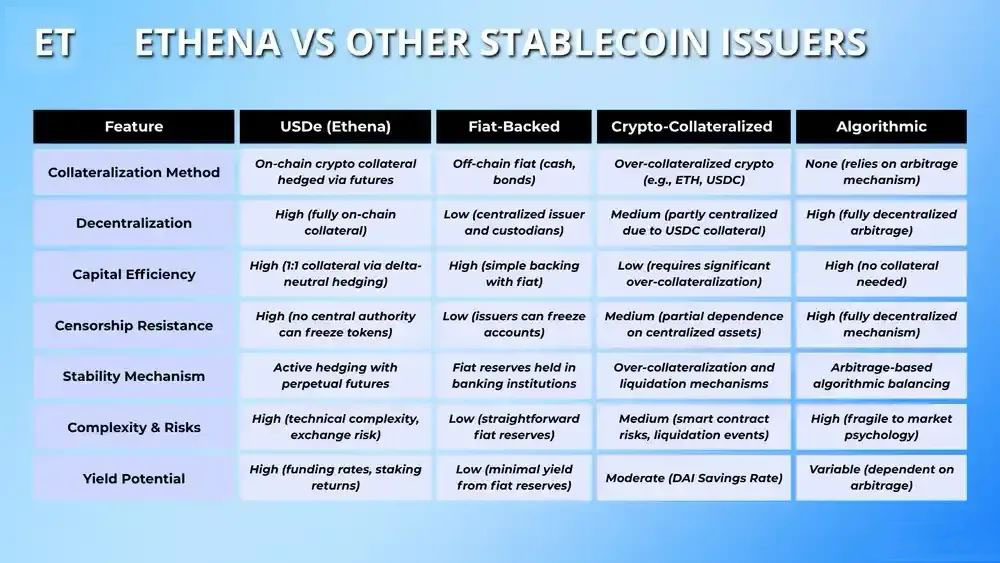 ET ETHENA VS OTHER STABLECOIN ISSUERS

| Feature | USDe (Ethena) | Fiat-Backed | Crypto-Collateralized | Algorithmic |
|---|---|---|---|---|
| Collateralization Method | On-chain crypto collateral hedged via futures | Off-chain fiat (cash, bonds) | Over-collateralized crypto (e.g., ETH, USDC) | None (relies on arbitrage mechanism) |
| Decentralization | High (fully on-chain collateral) | Low (centralized issuer and custodians) | Medium (partly centralized due to USDC collateral) | High (fully decentralized arbitrage) |
| Capital Efficiency | High (1:1 collateral via delta-neutral hedging) | High (simple backing with fiat) | Low (requires significant over-collateralization) | High (no collateral needed) |
| Censorship Resistance | High (no central authority can freeze tokens) | Low (issuers can freeze accounts) | Medium (partial dependence on centralized assets) | High (fully decentralized mechanism) |
| Stability Mechanism | Active hedging with perpetual futures | Fiat reserves held in banking institutions | Over-collateralization and liquidation mechanisms | Arbitrage-based algorithmic balancing |
| Complexity & Risks | High (technical complexity, exchange risk) | Low (straightforward fiat reserves) | Medium (smart contract risks, liquidation events) | High (fragile to market psychology) |
| Yield Potential | High (funding rates, staking returns) | Low (minimal yield from fiat reserves) | Moderate (DAI Savings Rate) | Variable (dependent on arbitrage) |